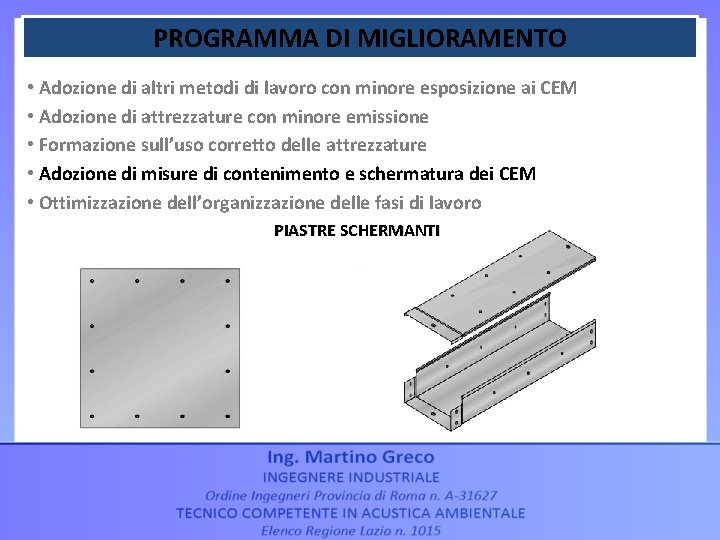 PROGRAMMA DI MIGLIORAMENTO

• Adozione di altri metodi di lavoro con minore esposizione ai CEM
• Adozione di attrezzature con minore emissione
• Formazione sull'uso corretto delle attrezzature
• Adozione di misure di contenimento e schermatura dei CEM
• Ottimizzazione dell'organizzazione delle fasi di lavoro

PIASTRE SCHERMANTI

Ing. Martino Greco
INGEGNERE INDUSTRIALE
Ordine Ingegneri Provincia di Roma n. A-31627
TECNICO COMPETENTE IN ACUSTICA AMBIENTALE
Elenco Regione Lazio n. 1015